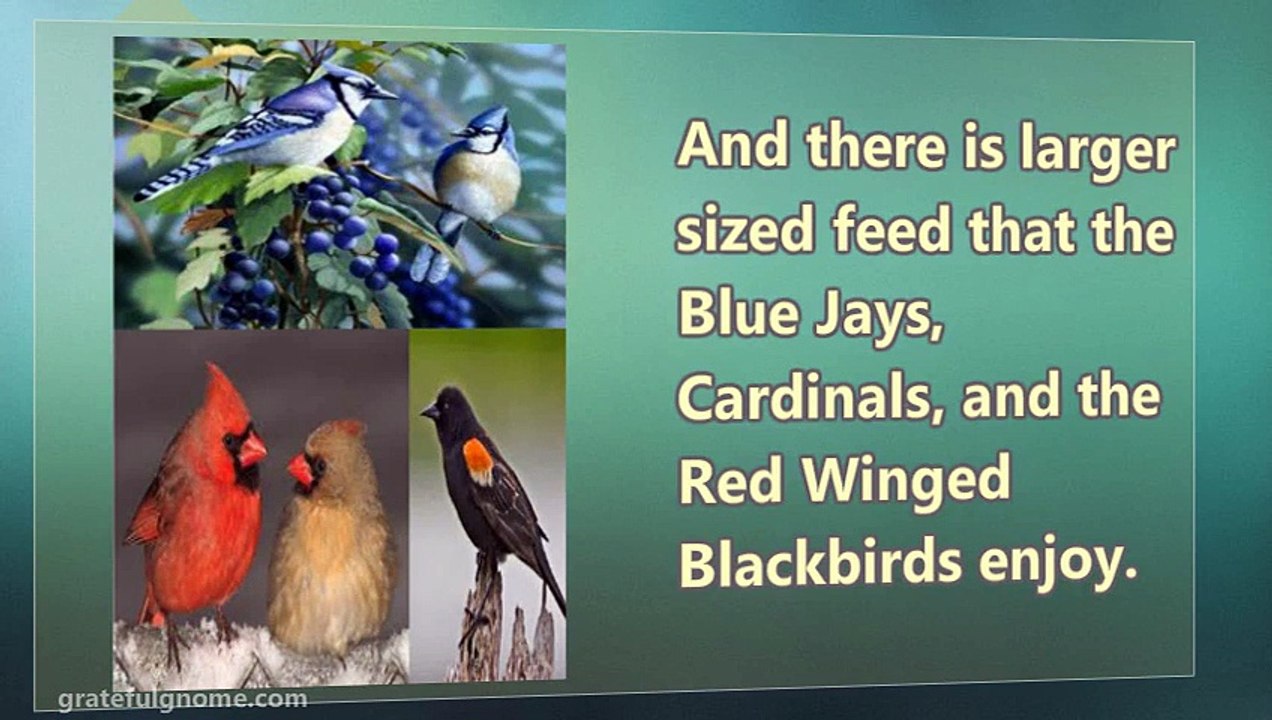 And there is larger sized feed that the Blue Jays, Cardinals, and the Red Winged Blackbirds enjoy.

gratefulgnome.com